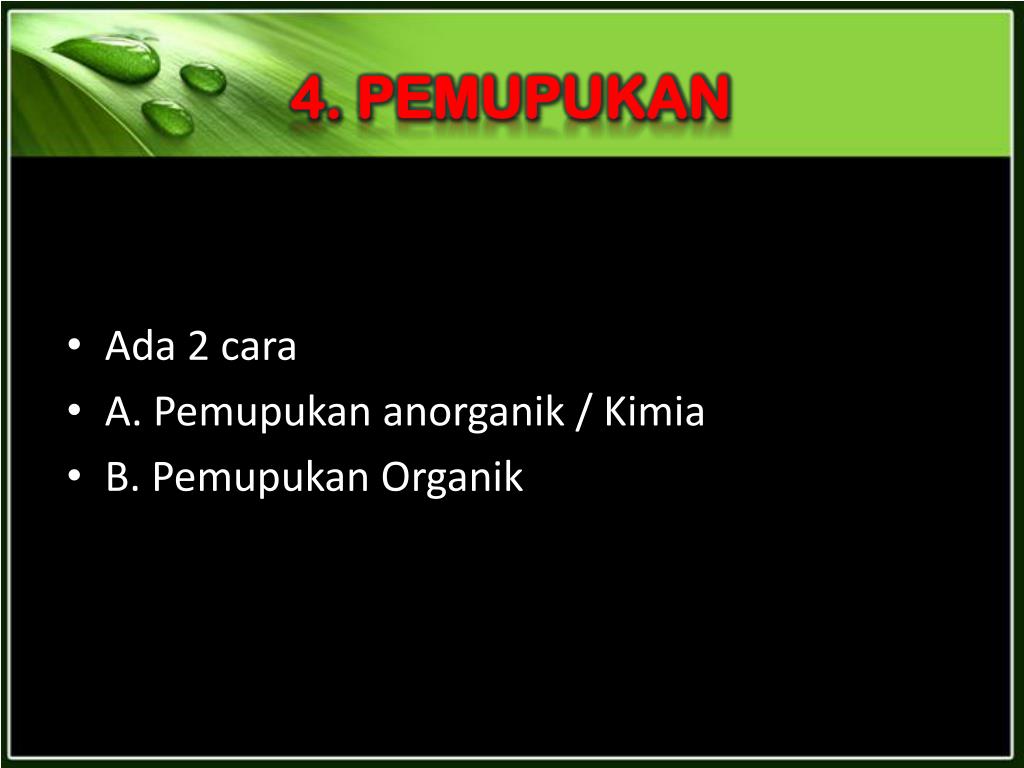 4. PEMUPUKAN

• Ada 2 cara
• A. Pemupukan anorganik / Kimia
• B. Pemupukan Organik